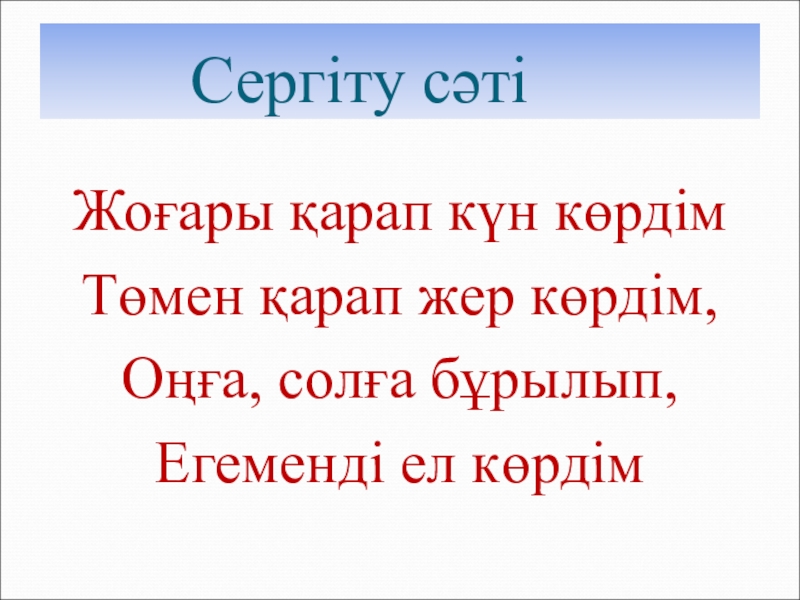 Сергіту сәті

Жоғары қарап күн көрдім
Төмен қарап жер көрдім,
Оңға, солға бұрылып,
Егеменді ел көрдім